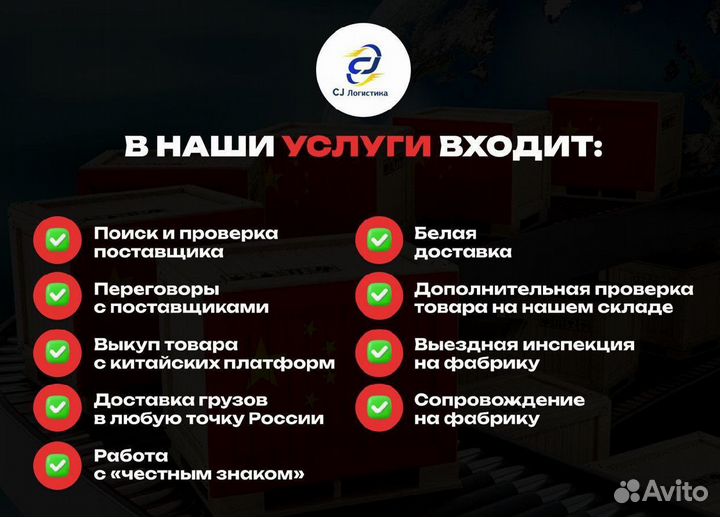 CJ Логистика

В НАШИ УСЛУГИ ВХОДИТ:

Поиск и проверка поставщика

Переговоры с поставщиками

Выкуп товара с китайских платформ

Доставка грузов в любую точку России

Работа с «честным знаком»

Белая доставка

Дополнительная проверка товара на нашем складе

Выездная инспекция на фабрику

Сопровождение на фабрику

Avito